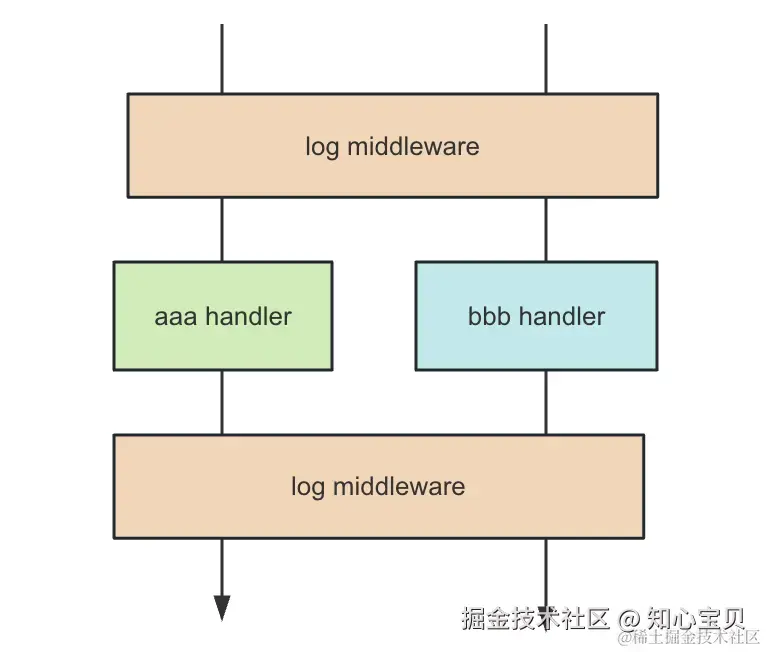 log middleware

aaa handler

bbb handler

log middleware

掘金技术社区 @ 知心宝贝

@稀土掘金技术社区